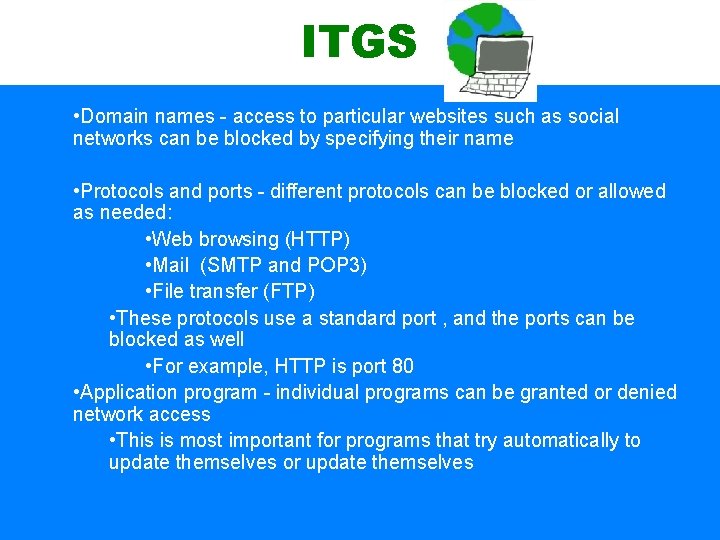 ITGS

•Domain names - access to particular websites such as social networks can be blocked by specifying their name

•Protocols and ports - different protocols can be blocked or allowed as needed:

•Web browsing (HTTP)

•Mail (SMTP and POP3)

•File transfer (FTP)

•These protocols use a standard port , and the ports can be blocked as well

•For example, HTTP is port 80

•Application program - individual programs can be granted or denied network access

•This is most important for programs that try automatically to update themselves or update themselves